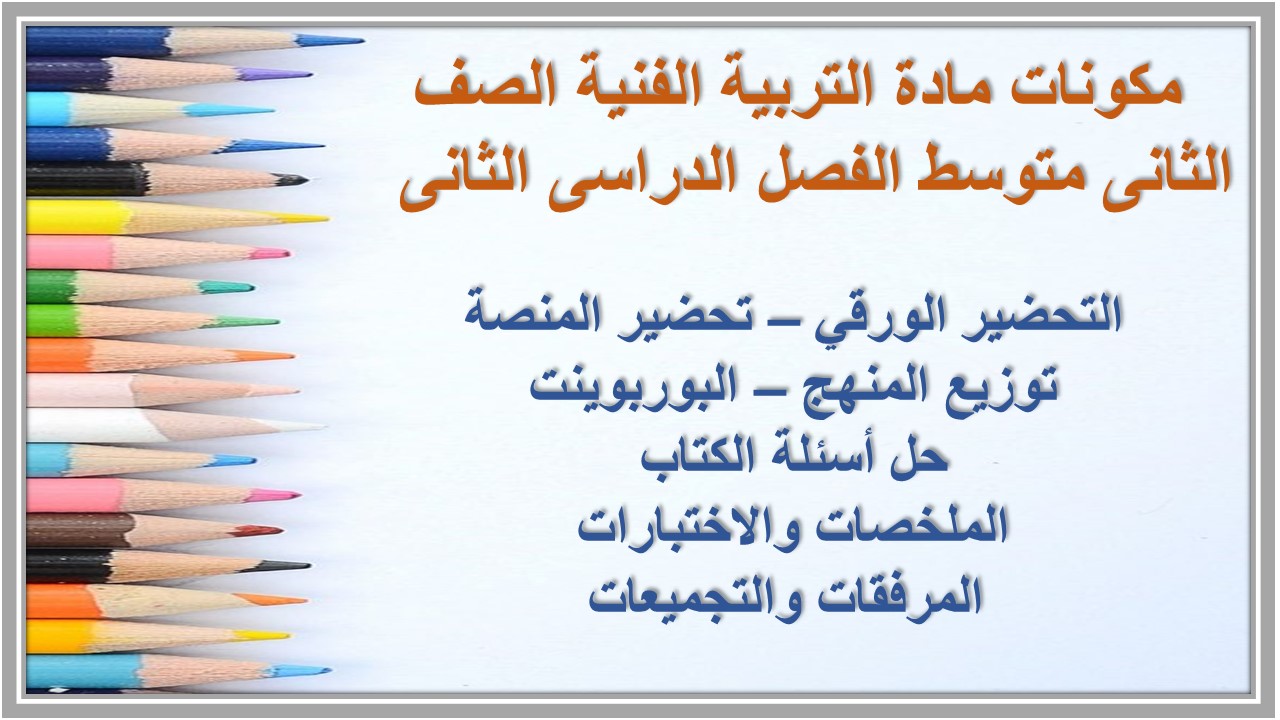 مكونات مادة التربية الفنية الصف الثانى متوسط الفصل الدراسى الثانى

التحضير الورقي – تحضير المنصة
توزيع المنهج – البوربوينت
حل أسئلة الكتاب
الملخصات والاختبارات
المرفقات والتجميعات